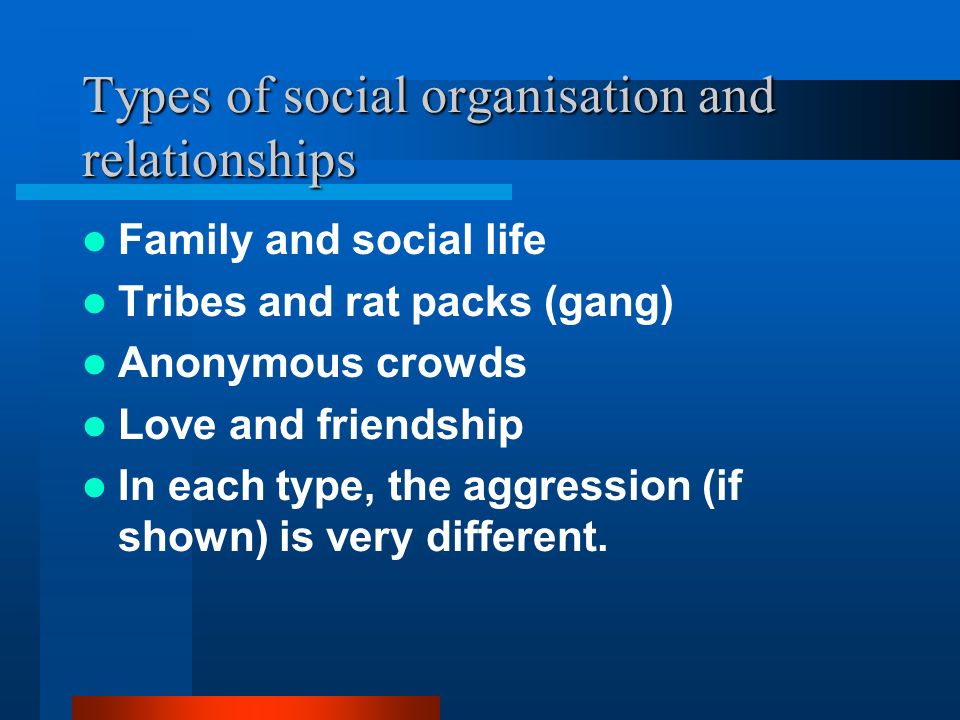 Types of social organisation and relationships

- Family and social life
- Tribes and rat packs (gang)
- Anonymous crowds
- Love and friendship
- In each type, the aggression (if shown) is very different.